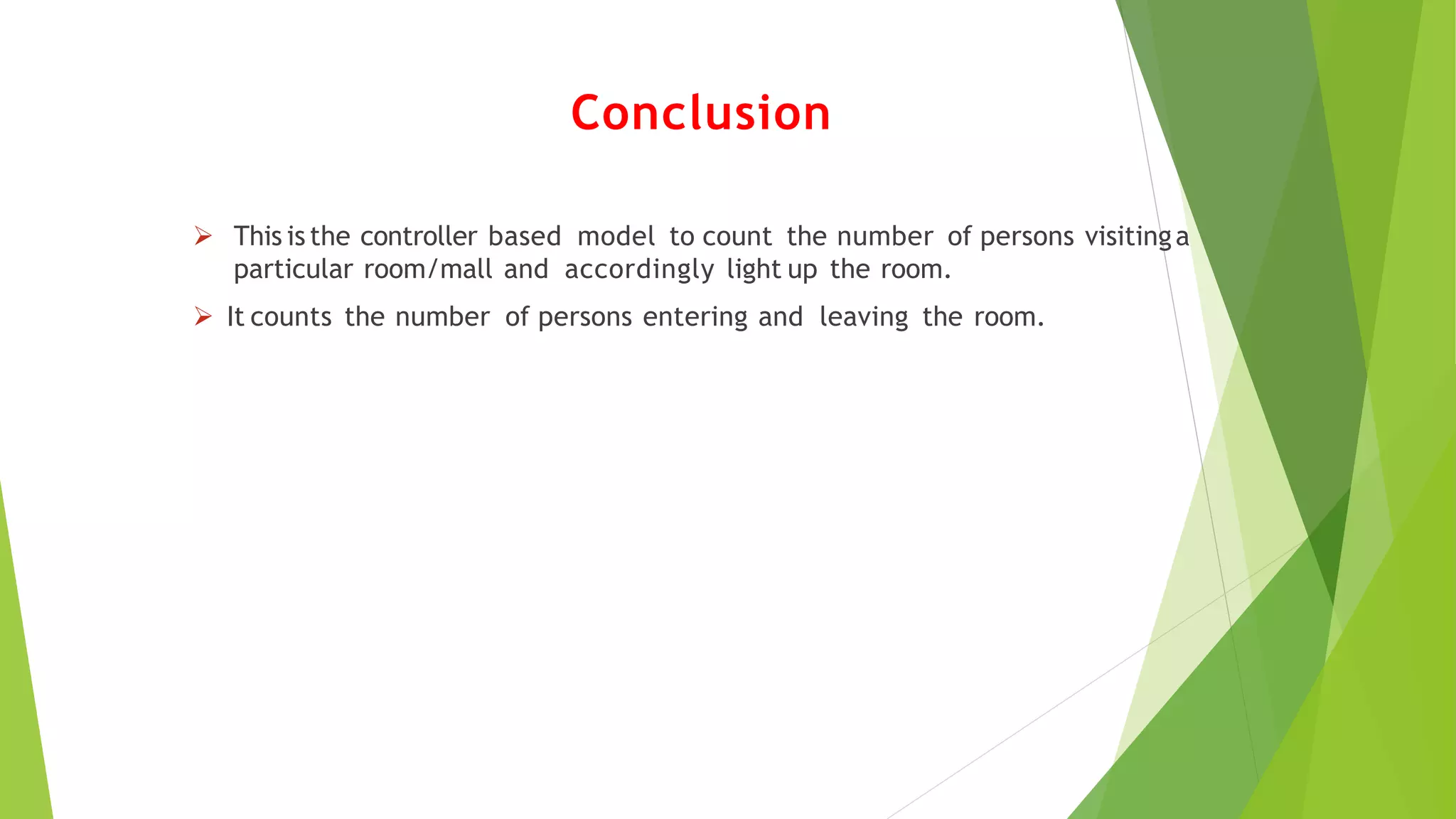 Conclusion

➢ This is the controller based model to count the number of persons visiting a particular room/mall and accordingly light up the room.

➢ It counts the number of persons entering and leaving the room.